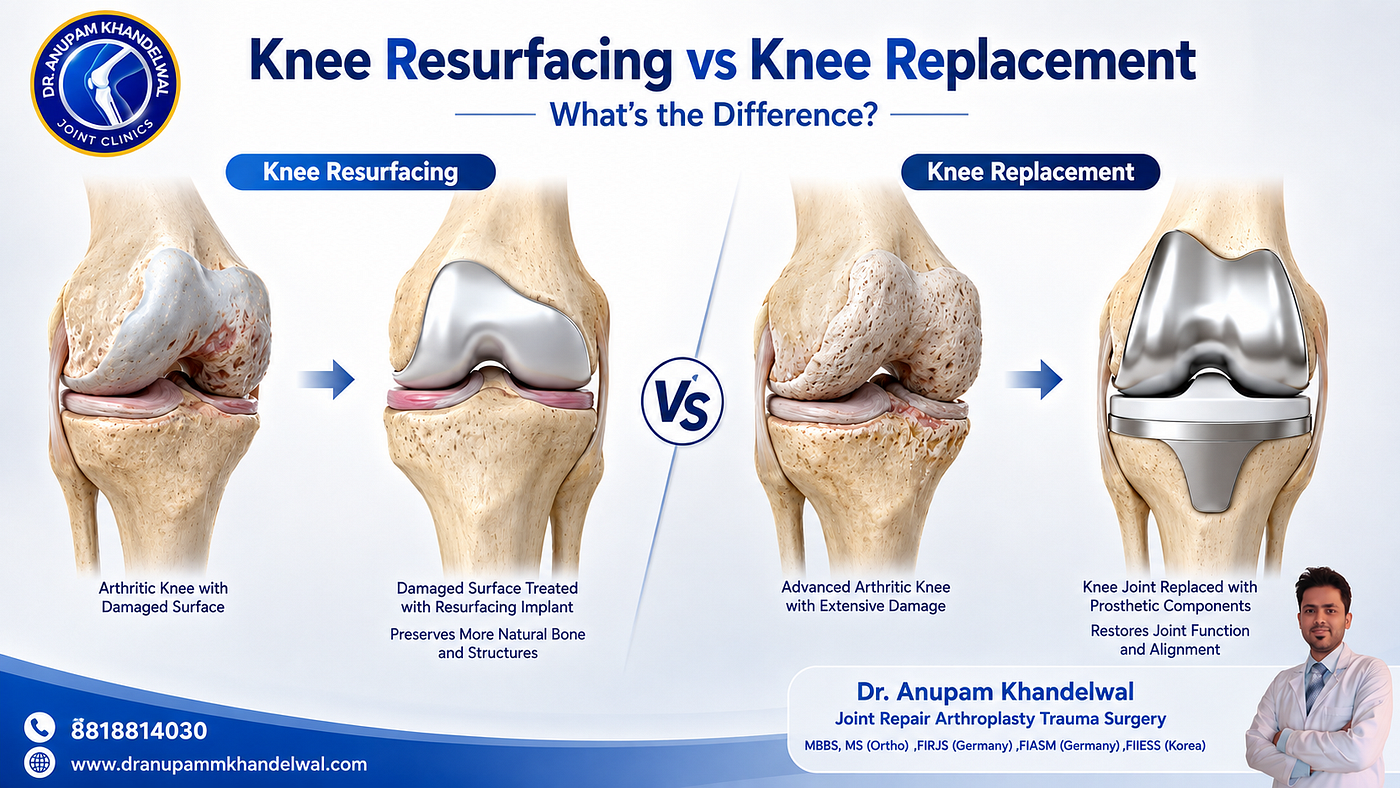 DR. ANUPAM KHANDELWAL
JOINT CLINICS

Knee Resurfacing vs Knee Replacement

What's the Difference?

Knee Resurfacing

Knee Replacement

VS

Arthritic Knee with Damaged Surface

Damaged Surface Treated with Resurfacing Implant

Preserves More Natural Bone and Structures

Advanced Arthritic Knee with Extensive Damage

Knee Joint Replaced with Prosthetic Components

Restores Joint Function and Alignment

8818814030

www.dranupammkhandelwal.com

Dr. Anupam Khandelwal

Joint Repair Arthroplasty Trauma Surgery

MBBS, MS (Ortho) ,FIRJS (Germany) ,FIASM (Germany) ,FIIESS (Korea)